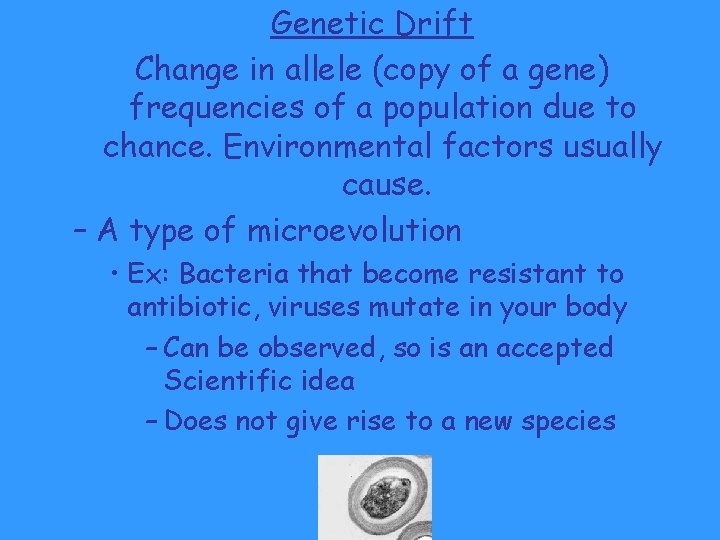 Genetic Drift

Change in allele (copy of a gene) frequencies of a population due to chance. Environmental factors usually cause.

– A type of microevolution

• Ex: Bacteria that become resistant to antibiotic, viruses mutate in your body

– Can be observed, so is an accepted Scientific idea

– Does not give rise to a new species